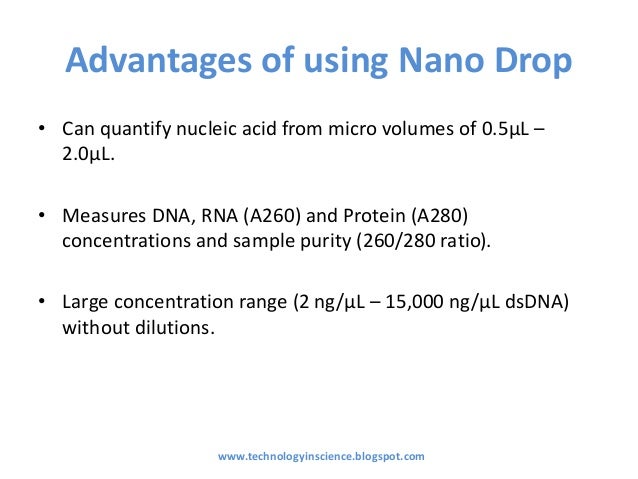 Advantages of using Nano Drop

• Can quantify nucleic acid from micro volumes of 0.5µL – 2.0µL.

• Measures DNA, RNA (A260) and Protein (A280) concentrations and sample purity (260/280 ratio).

• Large concentration range (2 ng/µL – 15,000 ng/µL dsDNA) without dilutions.

www.technologyinscience.blogspot.com